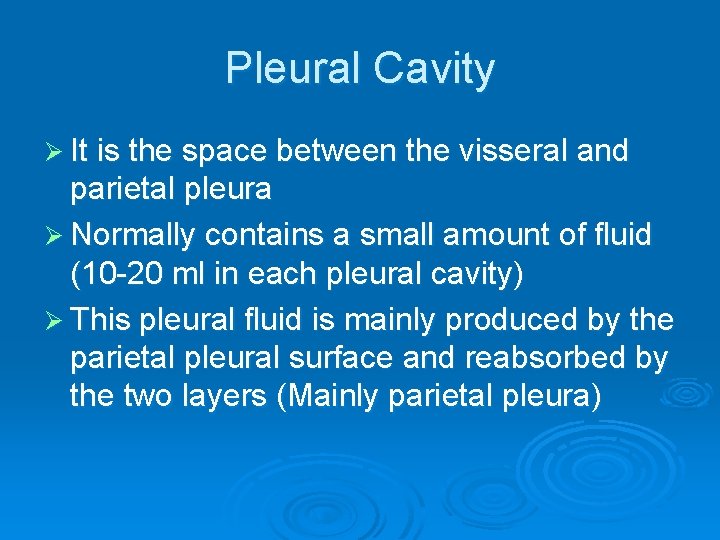 Pleural Cavity

➢ It is the space between the visseral and parietal pleura

➢ Normally contains a small amount of fluid (10-20 ml in each pleural cavity)

➢ This pleural fluid is mainly produced by the parietal pleural surface and reabsorbed by the two layers (Mainly parietal pleura)